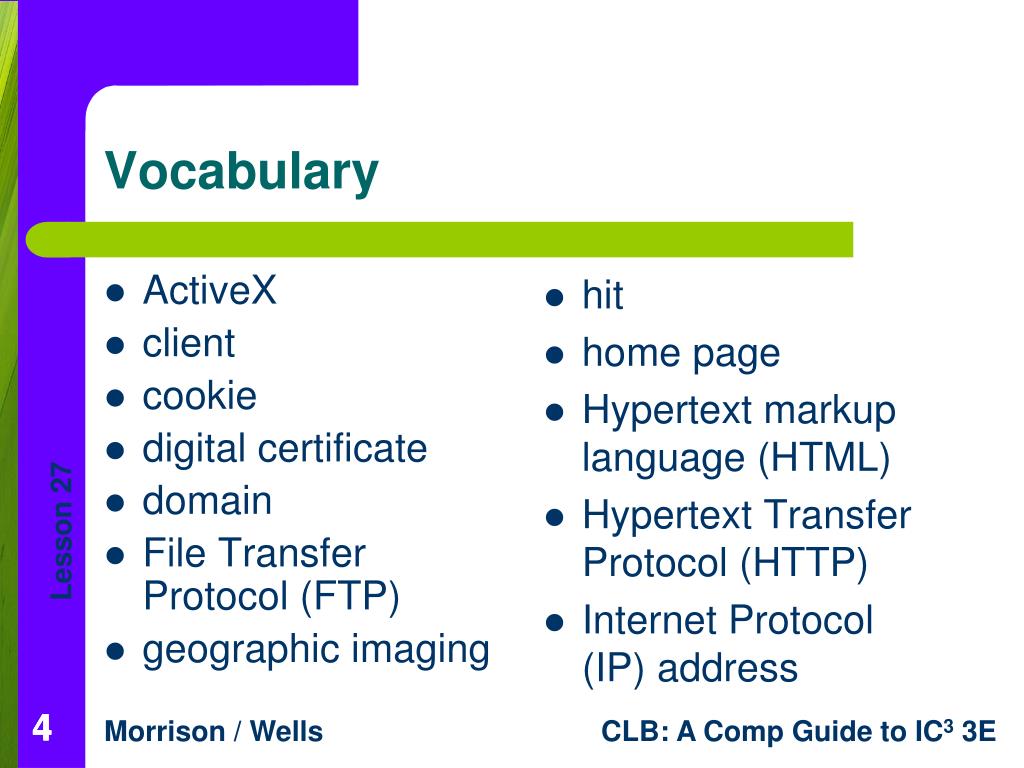 Vocabulary

- ActiveX
- client
- cookie
- digital certificate
- domain
- File Transfer Protocol (FTP)
- geographic imaging

- hit
- home page
- Hypertext markup language (HTML)
- Hypertext Transfer Protocol (HTTP)
- Internet Protocol (IP) address

Lesson 27

4

Morrison / Wells

CLB: A Comp Guide to IC$^3$ 3E